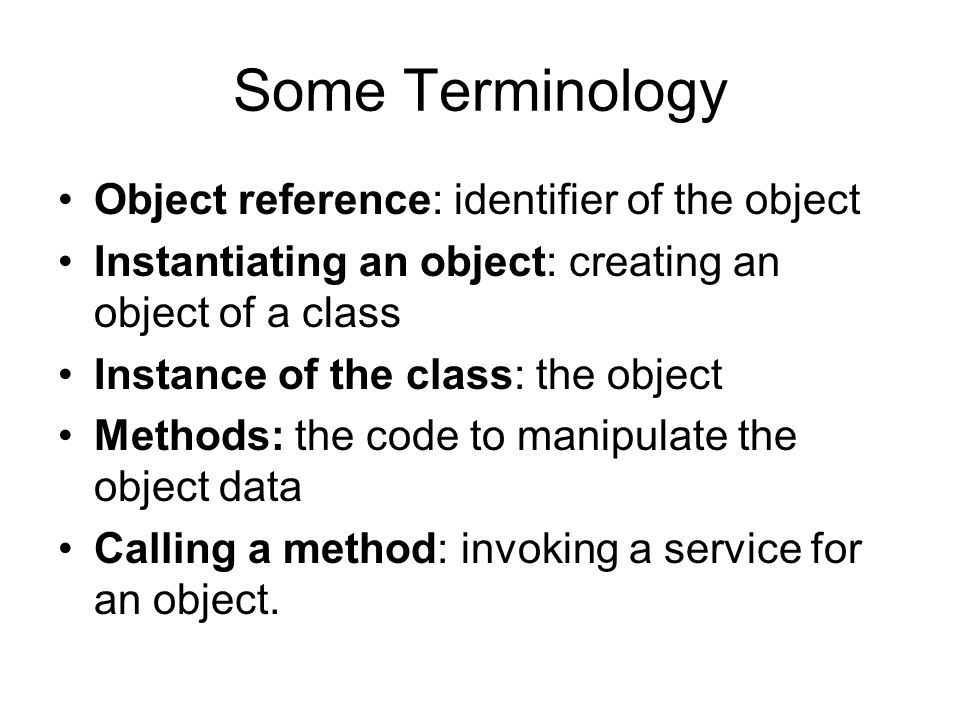 Some Terminology

• Object reference: identifier of the object
• Instantiating an object: creating an object of a class
• Instance of the class: the object
• Methods: the code to manipulate the object data
• Calling a method: invoking a service for an object.